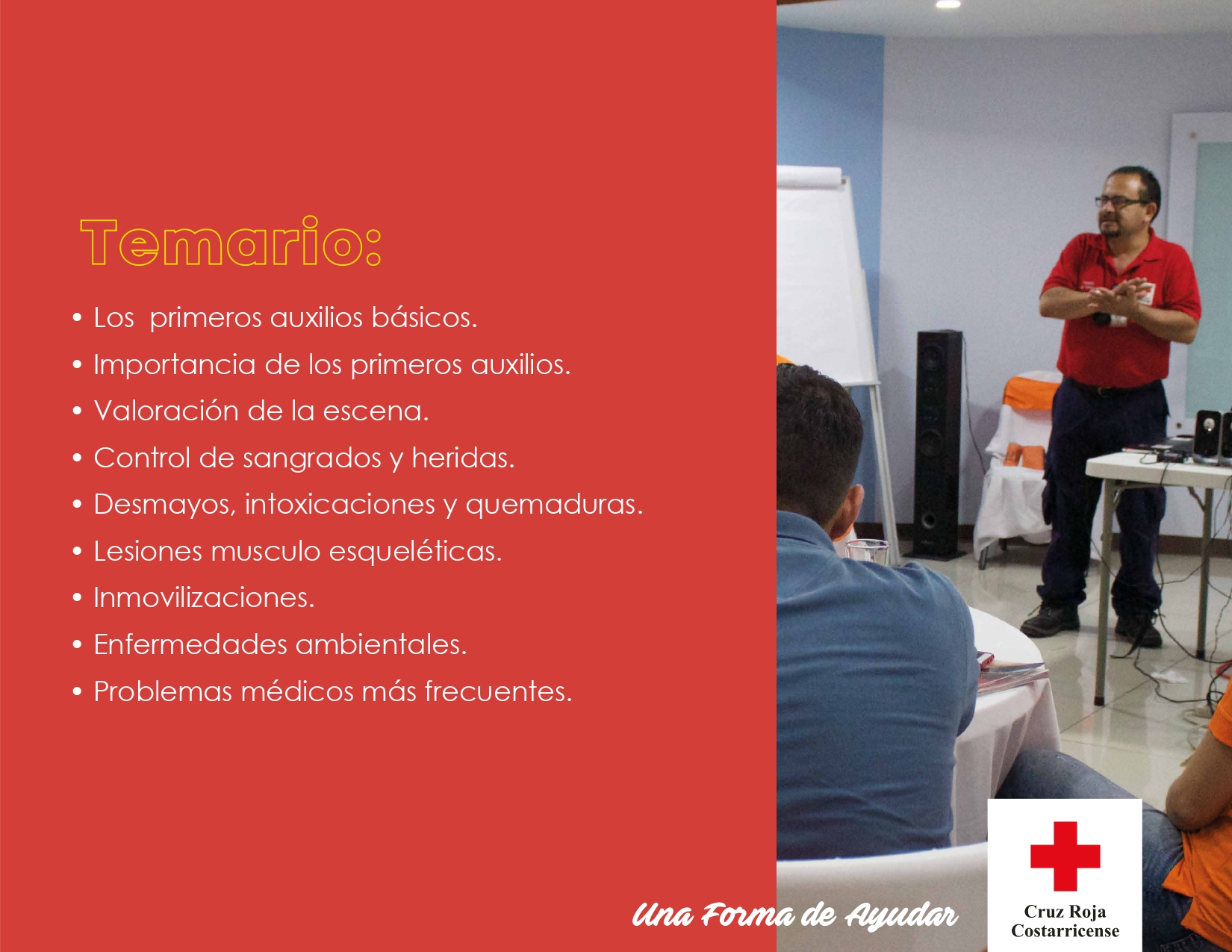 Temario:

• Los  primeros auxilios básicos.
• Importancia de los primeros auxilios.
• Valoración de la escena.
• Control de sangrados y heridas.
• Desmayos, intoxicaciones y quemaduras.
• Lesiones musculo esqueléticas.
• Inmovilizaciones.
• Enfermedades ambientales.
• Problemas médicos más frecuentes.

Una Forma de Ayudar

Cruz Roja Costarricense